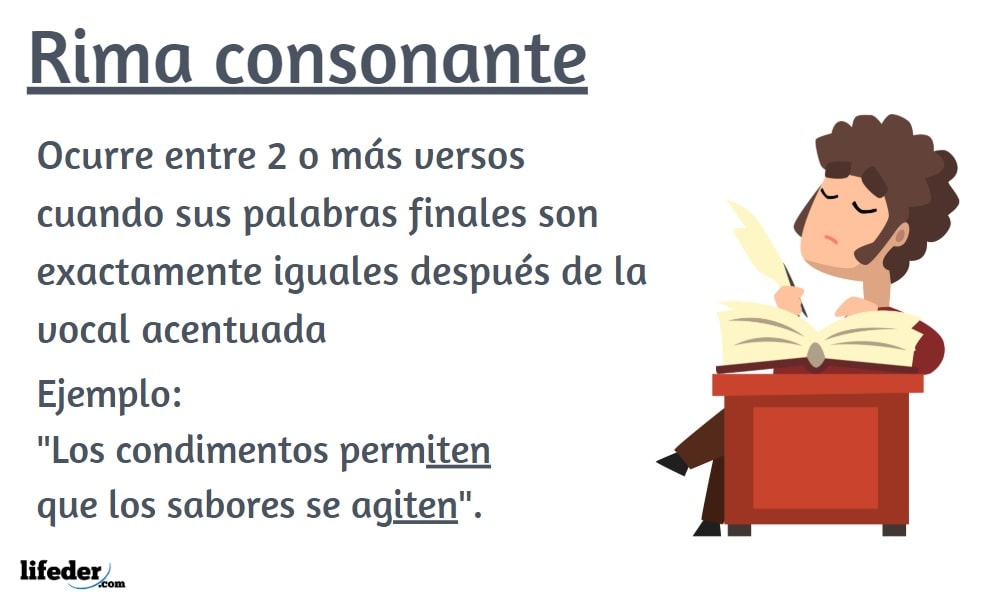 Rima consonante

Ocurre entre 2 o más versos cuando sus palabras finales son exactamente iguales después de la vocal acentuada

Ejemplo:
"Los condimentos permiten
que los sabores se agiten".

lifeder.com